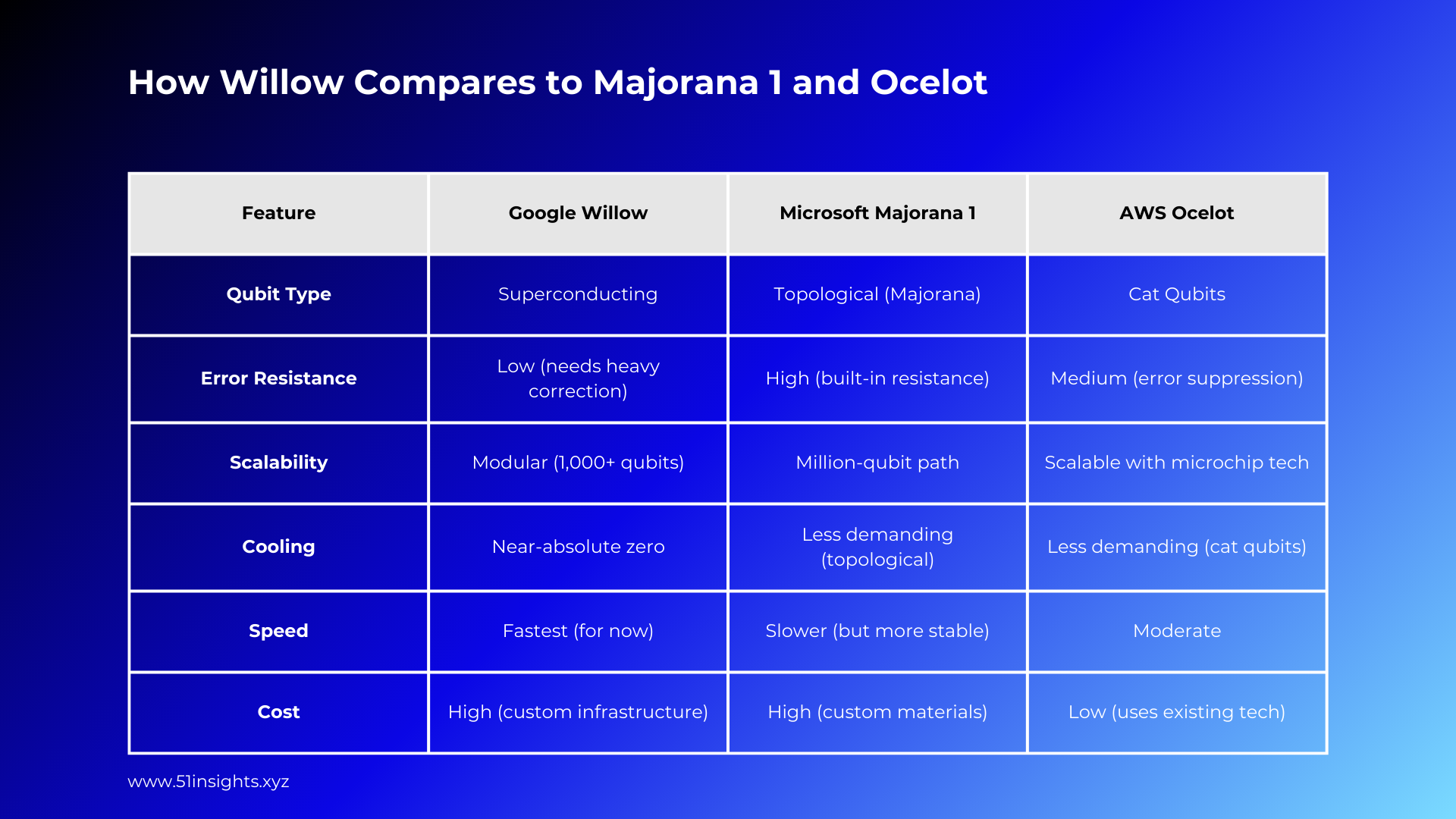 How Willow Compares to Majorana 1 and Ocelot

| Feature | Google Willow | Microsoft Majorana 1 | AWS Ocelot |
|---|---|---|---|
| Qubit Type | Superconducting | Topological (Majorana) | Cat Qubits |
| Error Resistance | Low (needs heavy correction) | High (built-in resistance) | Medium (error suppression) |
| Scalability | Modular (1,000+ qubits) | Million-qubit path | Scalable with microchip tech |
| Cooling | Near-absolute zero | Less demanding (topological) | Less demanding (cat qubits) |
| Speed | Fastest (for now) | Slower (but more stable) | Moderate |
| Cost | High (custom infrastructure) | High (custom materials) | Low (uses existing tech) |

www.51insights.xyz